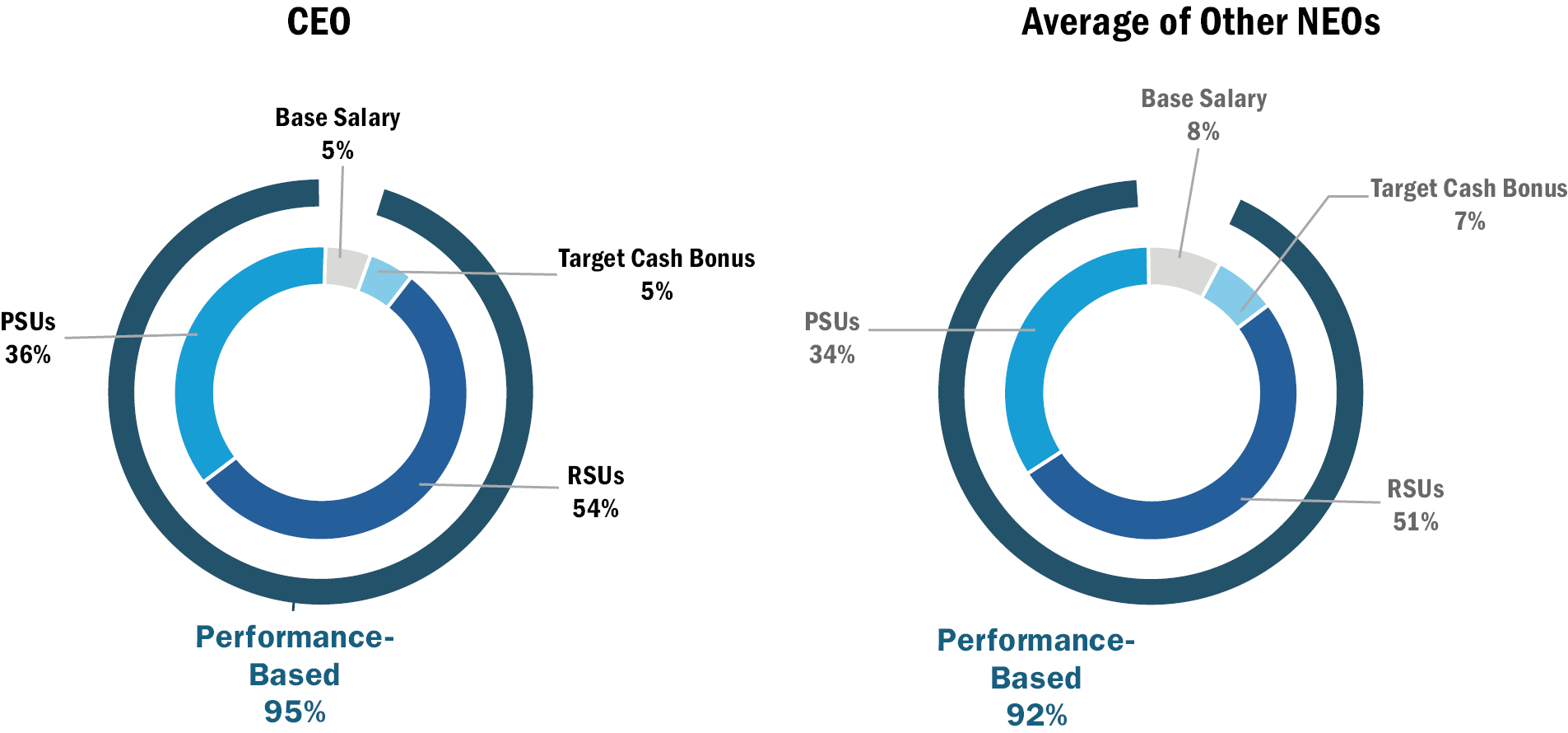 CEO

Base Salary
5%

Target Cash Bonus
5%

PSUs
36%

RSUs
54%

Performance-Based
95%

Average of Other NEOs

Base Salary
8%

Target Cash Bonus
7%

PSUs
34%

RSUs
51%

Performance-Based
92%